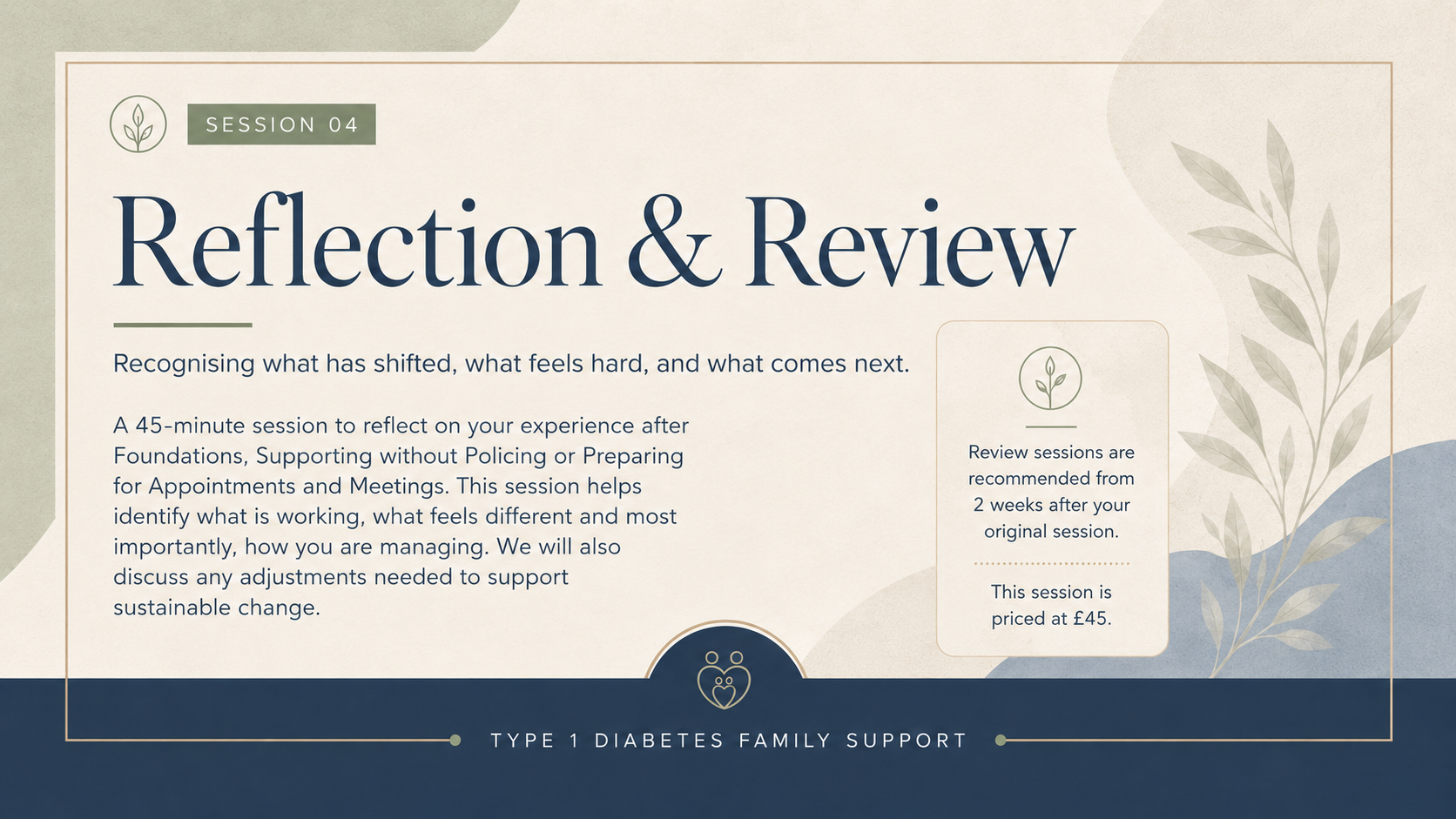 SESSION 04

Reflection & Review

Recognising what has shifted, what feels hard, and what comes next.

A 45-minute session to reflect on your experience after Foundations, Supporting without Policing or Preparing for Appointments and Meetings. This session helps identify what is working, what feels different and most importantly, how you are managing. We will also discuss any adjustments needed to support sustainable change.

Review sessions are recommended from 2 weeks after your original session.

This session is priced at £45.

TYPE 1 DIABETES FAMILY SUPPORT